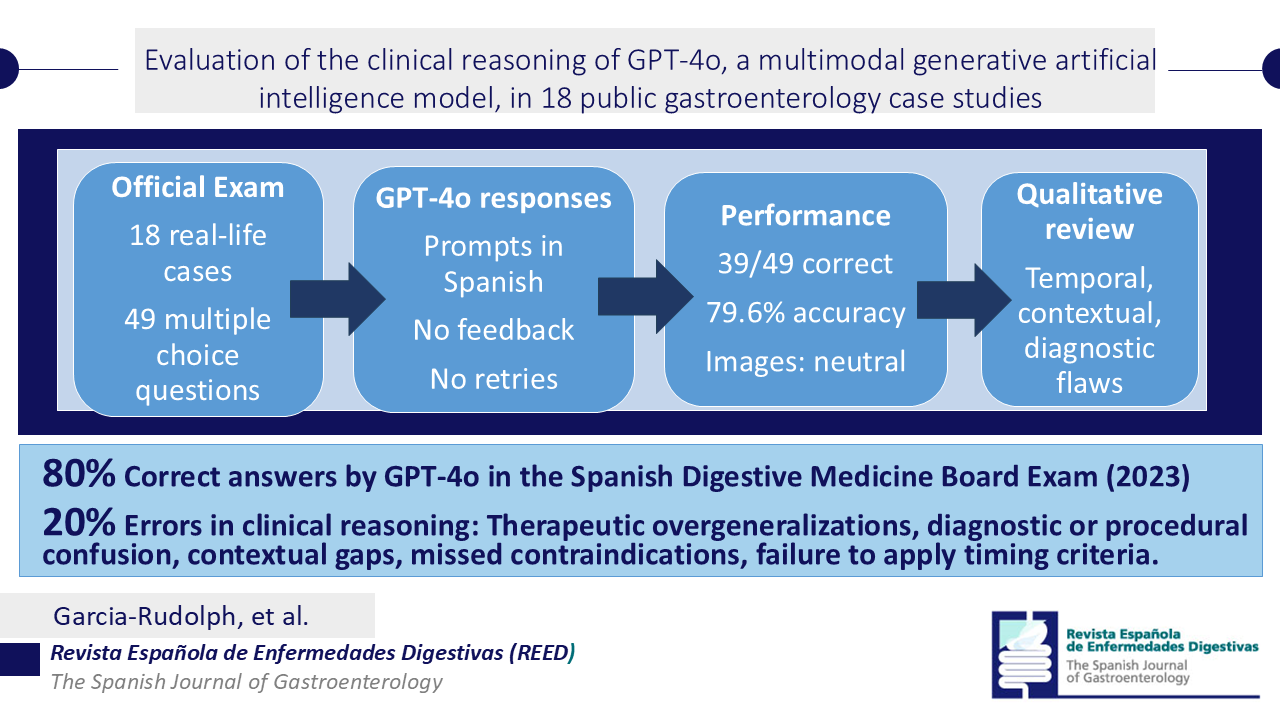 Evaluation of the clinical reasoning of GPT-4o, a multimodal generative artificial intelligence model, in 18 public gastroenterology case studies

Official Exam
18 real-life cases
49 multiple choice questions

GPT-4o responses
Prompts in Spanish
No feedback
No retries

Performance
39/49 correct
79.6% accuracy
Images: neutral

Qualitative review
Temporal, contextual, diagnostic flaws

80% Correct answers by GPT-4o in the Spanish Digestive Medicine Board Exam (2023)

20% Errors in clinical reasoning: Therapeutic overgeneralizations, diagnostic or procedural confusion, contextual gaps, missed contraindications, failure to apply timing criteria.

Garcia-Rudolph, et al.

Revista Española de Enfermedades Digestivas (REED)
The Spanish Journal of Gastroenterology

Revista Española de Enfermedades Digestivas
The Spanish Journal of Gastroenterology